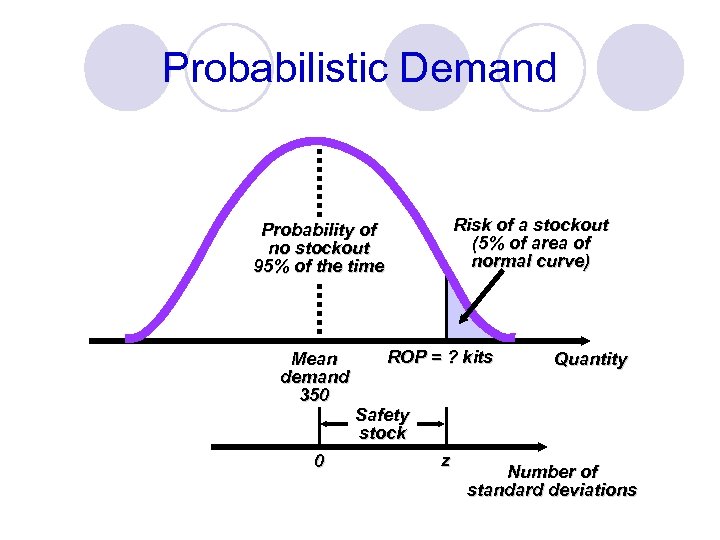 Probabilistic Demand

Probability of no stockout 95% of the time

Risk of a stockout (5% of area of normal curve)

Mean demand 350

ROP = ? kits

Quantity

Safety stock

0

z

Number of standard deviations